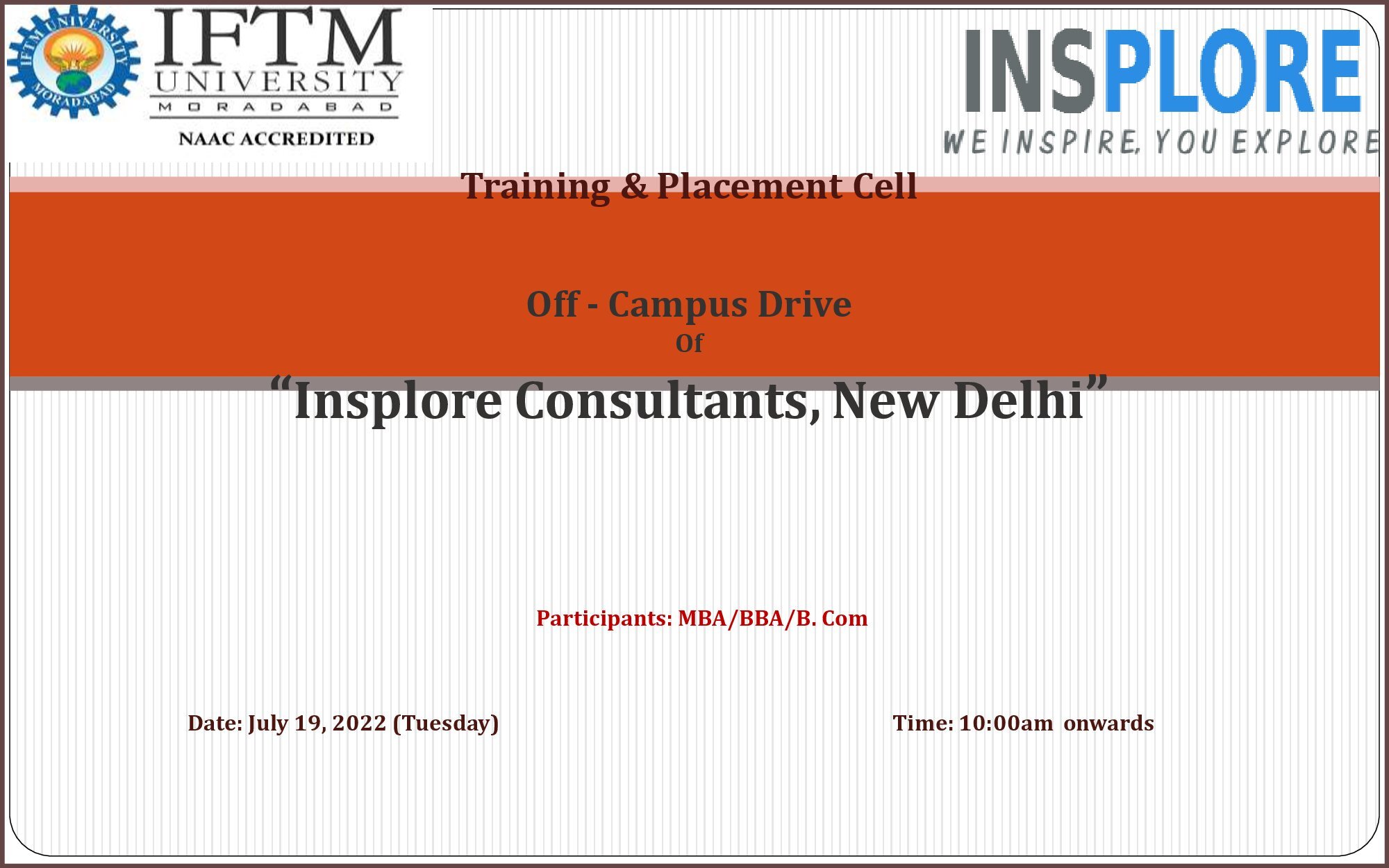 IFTM UNIVERSITY MORADABAD

IFTM UNIVERSITY
MORADABAD
NAAC ACCREDITED

INSPLORE
WE INSPIRE, YOU EXPLORE

Training & Placement Cell

Off - Campus Drive
Of
“Insplore Consultants, New Delhi”

Participants: MBA/BBA/B. Com

Date: July 19, 2022 (Tuesday)

Time: 10:00am onwards